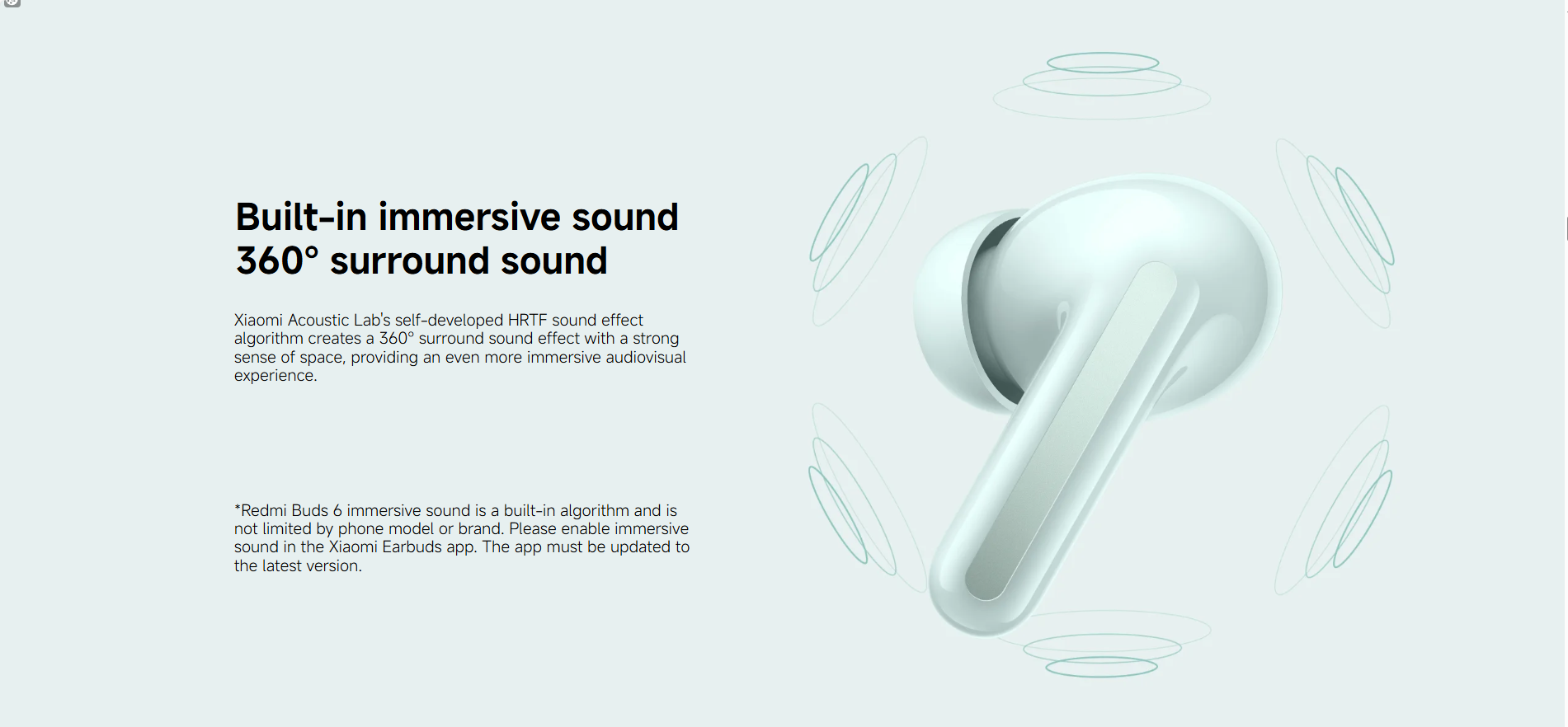 Built-in immersive sound
360° surround sound

Xiaomi Acoustic Lab's self-developed HRTF sound effect algorithm creates a 360° surround sound effect with a strong sense of space, providing an even more immersive audiovisual experience.

*Redmi Buds 6 immersive sound is a built-in algorithm and is not limited by phone model or brand. Please enable immersive sound in the Xiaomi Earbuds app. The app must be updated to the latest version.